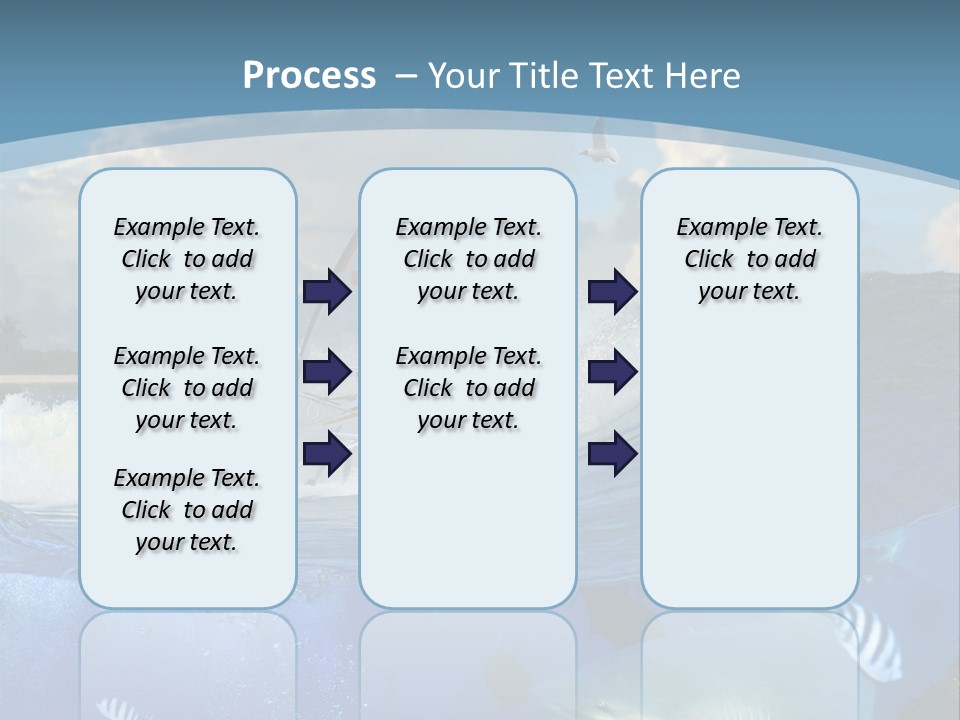 Process – Your Title Text Here

Example Text. Click to add your text.

Example Text. Click to add your text.

Example Text. Click to add your text.

Example Text. Click to add your text.

Example Text. Click to add your text.

Example Text. Click to add your text.